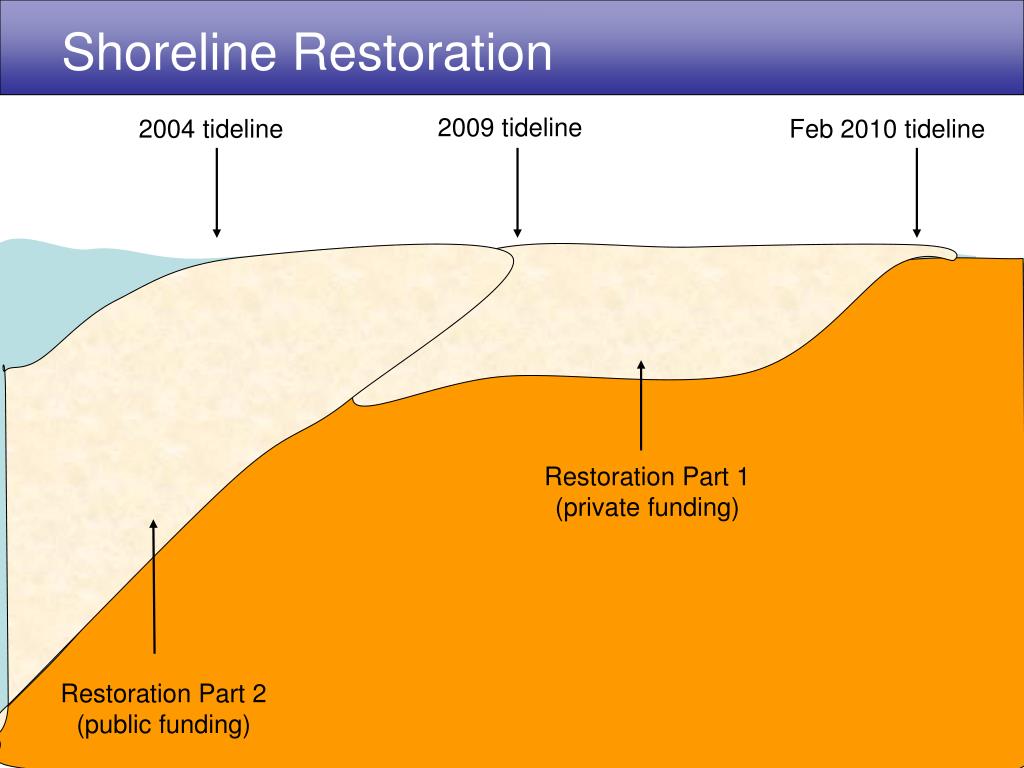 Shoreline Restoration

2004 tideline

2009 tideline

Feb 2010 tideline

Restoration Part 1
(private funding)

Restoration Part 2
(public funding)